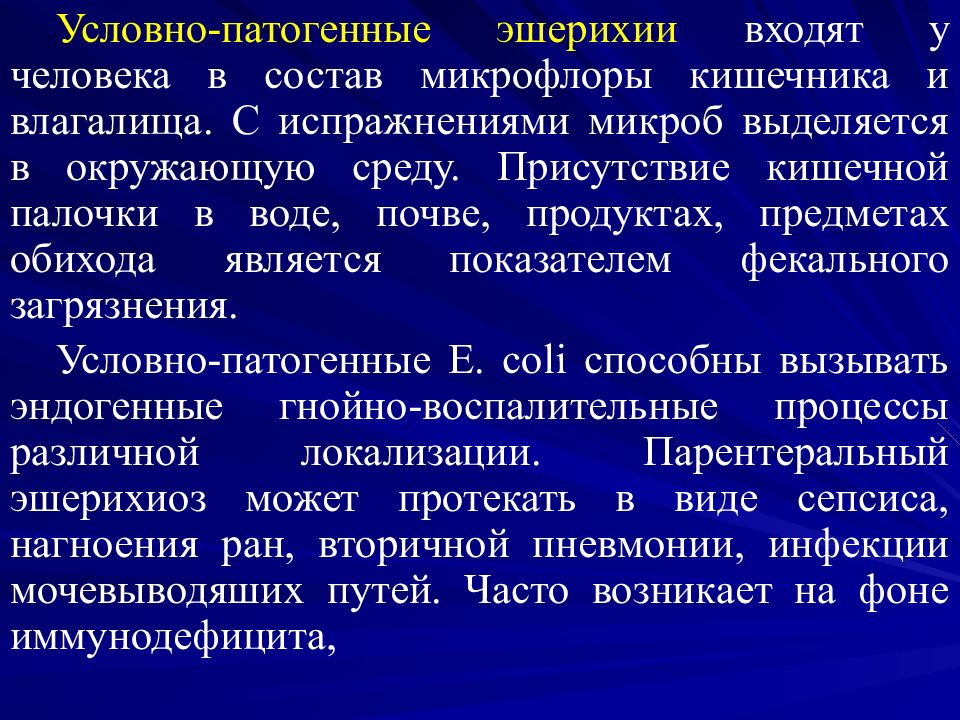 Условно-патогенные эшерихии входят у человека в состав микрофлоры кишечника и влагалища. С испражнениями микроб выделяется в окружающую среду. Присутствие кишечной палочки в воде, почве, продуктах, предметах обихода является показателем фекального загрязнения.

Условно-патогенные E. coli способны вызывать эндогенные гнойно-воспалительные процессы различной локализации. Парентеральный эшерихиоз может протекать в виде сепсиса, нагноения ран, вторичной пневмонии, инфекции мочевыводяших путей. Часто возникает на фоне иммунодефицита,